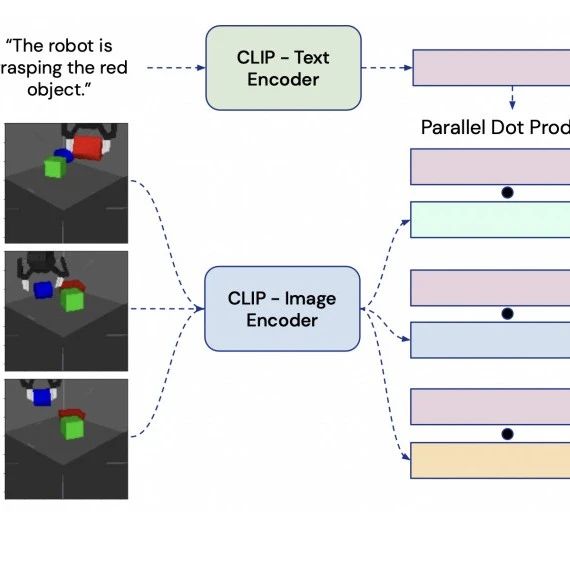 "The robot is rasping the red object."

CLIP - Text Encoder

Parallel Dot Prod

CLIP - Image Encoder